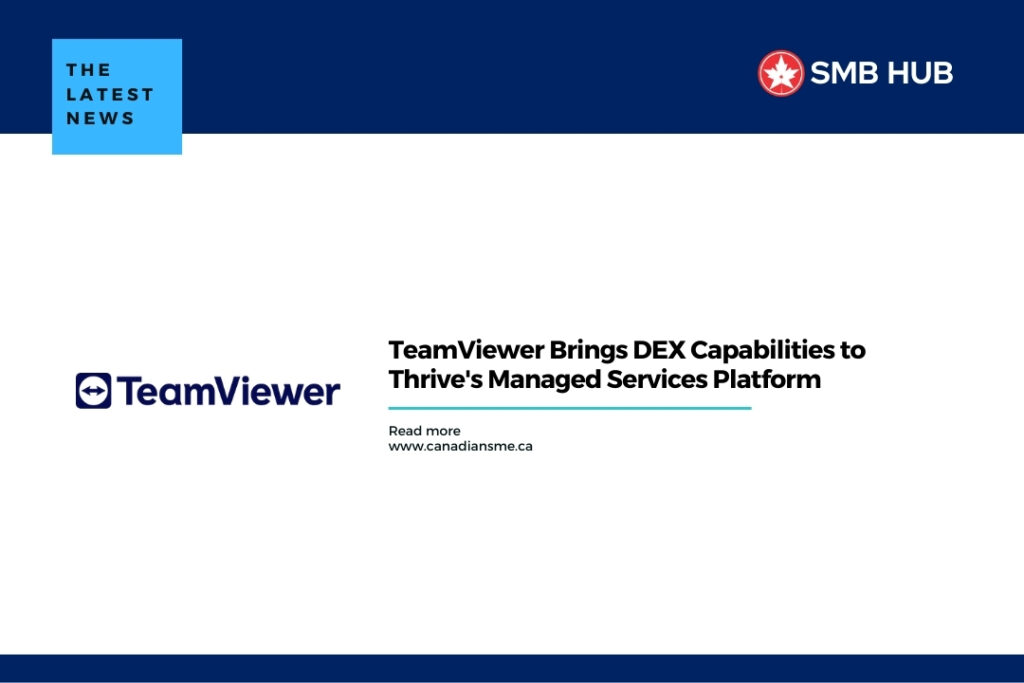 THE LATEST NEWS

SMB HUB

TeamViewer

TeamViewer Brings DEX Capabilities to Thrive's Managed Services Platform

Read more
www.canadiansme.ca